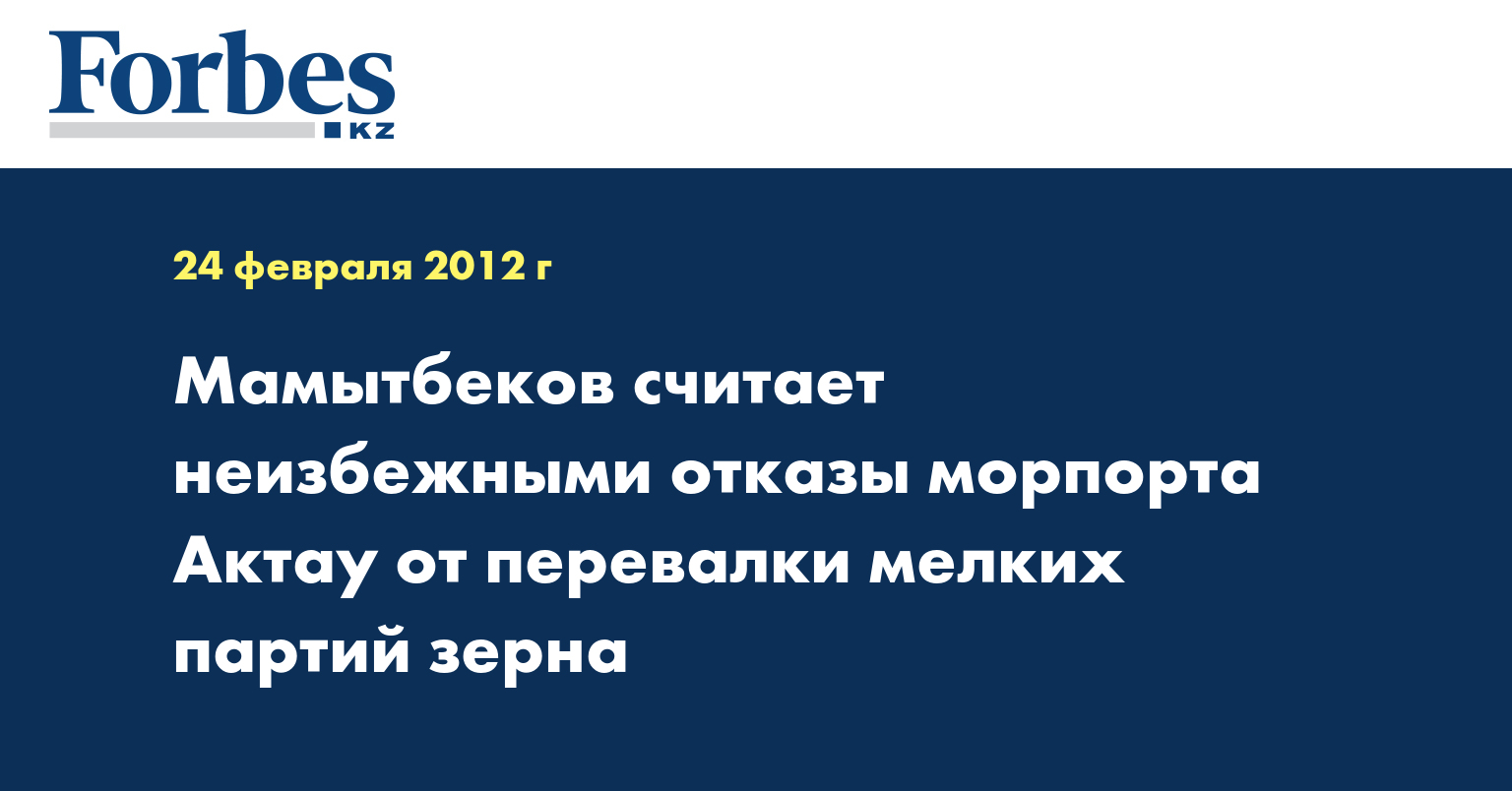 Forbes
KZ

24 февраля 2012 г

Мамытбеков считает неизбежными отказы морпорта Актау от перевалки мелких партий зерна